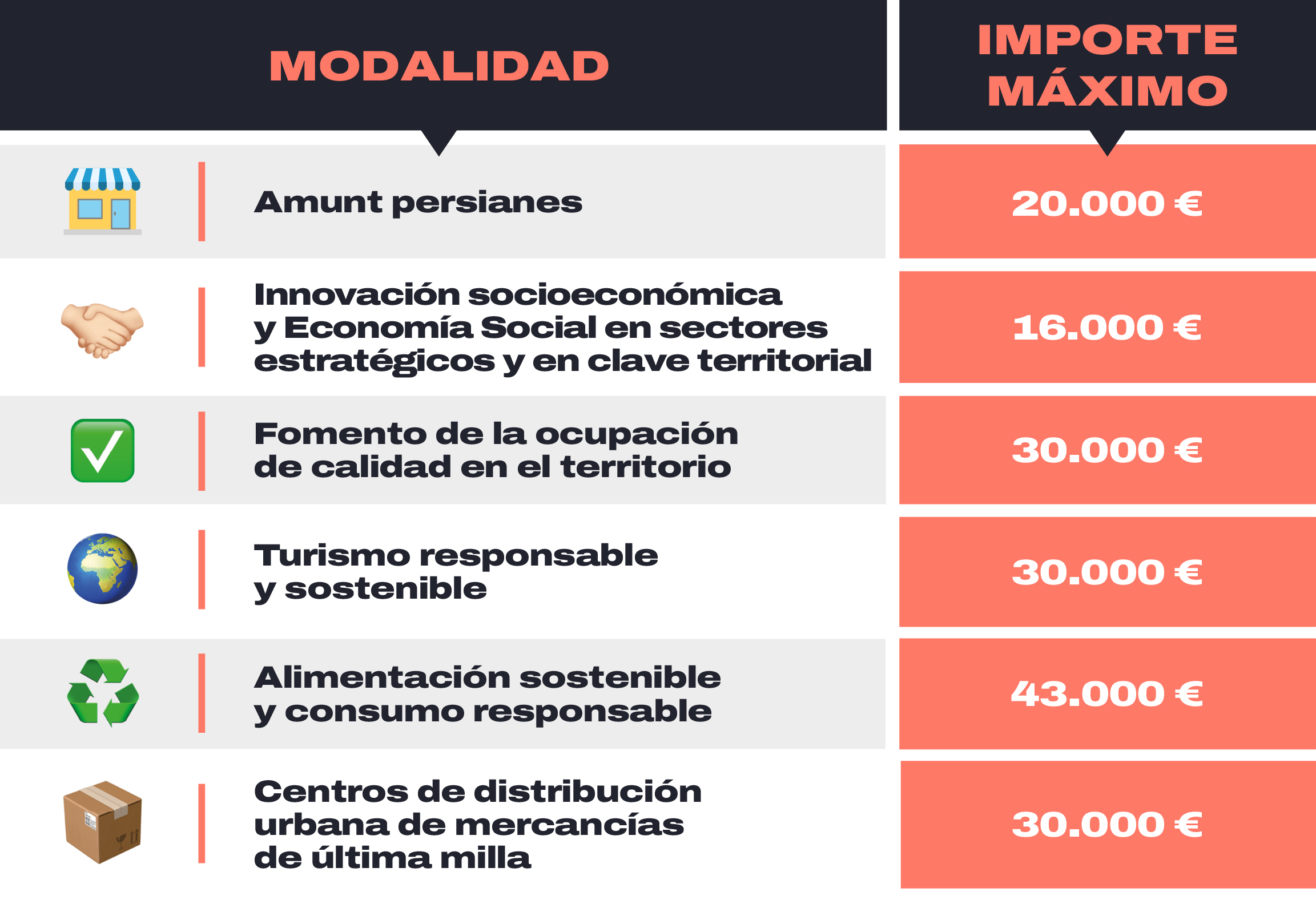 | MODALIDAD | IMPORTE MÁXIMO |
|---|---|
| Amunt persianes | 20.000 € |
| Innovación socioeconómica y Economía Social en sectores estratégicos y en clave territorial | 16.000 € |
| Fomento de la ocupación de calidad en el territorio | 30.000 € |
| Turismo responsable y sostenible | 30.000 € |
| Alimentación sostenible y consumo responsable | 43.000 € |
| Centros de distribución urbana de mercancías de última milla | 30.000 € |